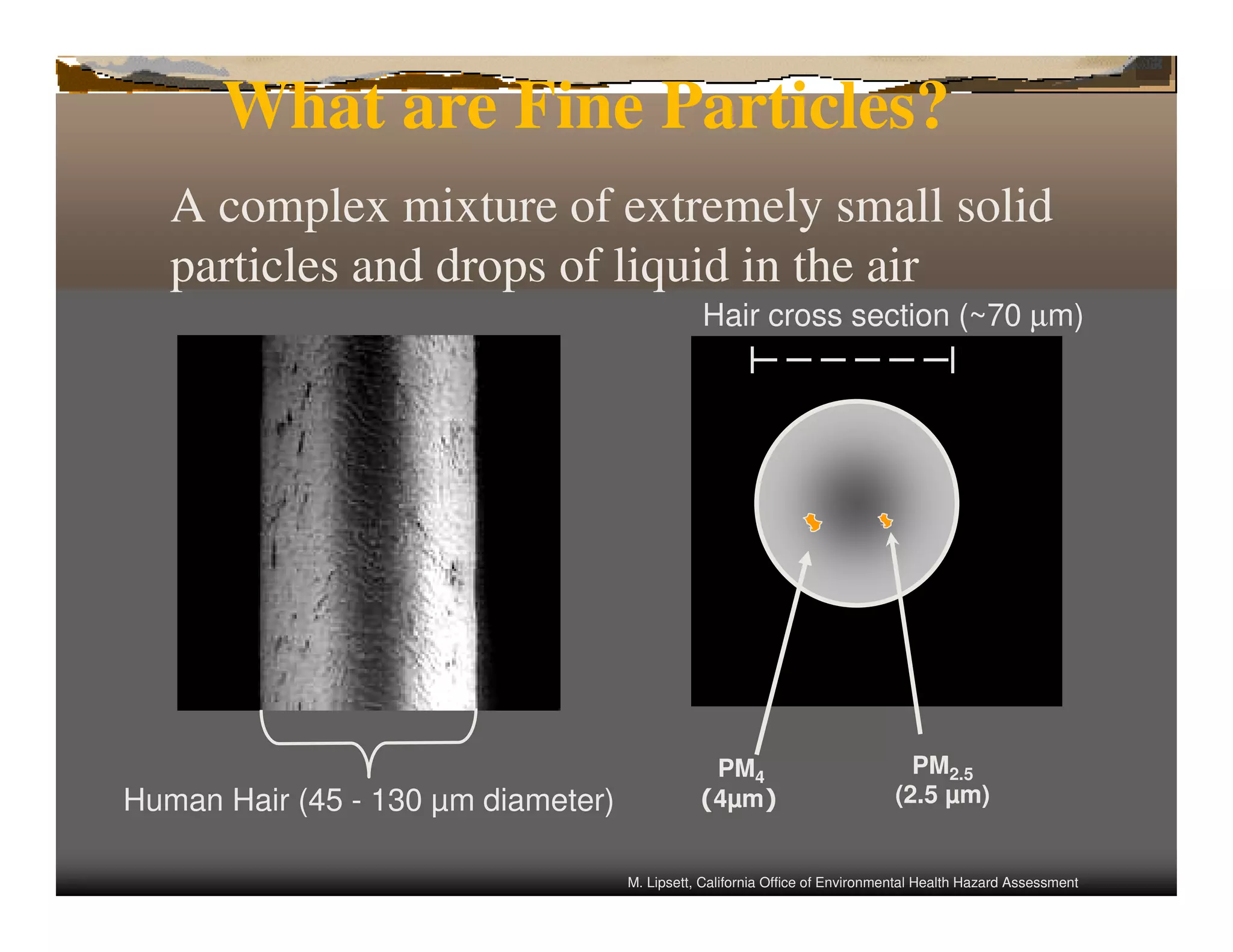 What are Fine Particles?

A complex mixture of extremely small solid particles and drops of liquid in the air

Hair cross section (~70 µm)

Human Hair (45 - 130 µm diameter)

$PM_4$
(4µm)

$PM_{2.5}$
(2.5 µm)

M. Lipsett, California Office of Environmental Health Hazard Assessment